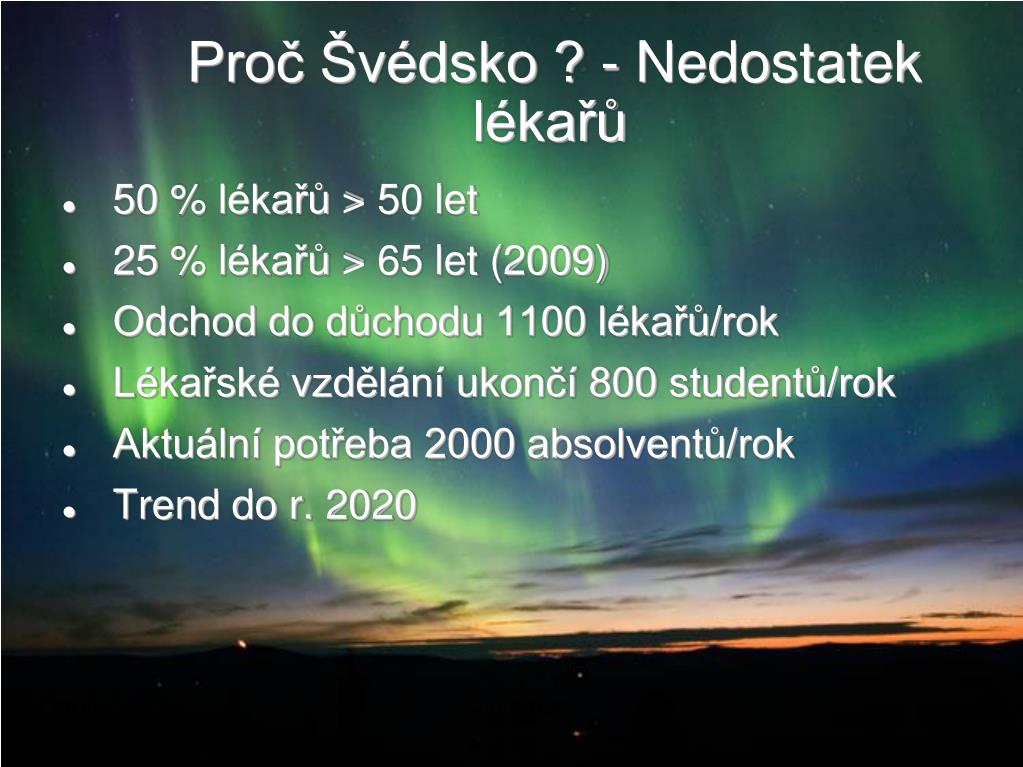 Proč Švédsko ? - Nedostatek lékařů

- 50 % lékařů > 50 let
- 25 % lékařů > 65 let (2009)
- Odchod do důchodu 1100 lékařů/rok
- Lékařské vzdělání ukončí 800 studentů/rok
- Aktuální potřeba 2000 absolventů/rok
- Trend do r. 2020